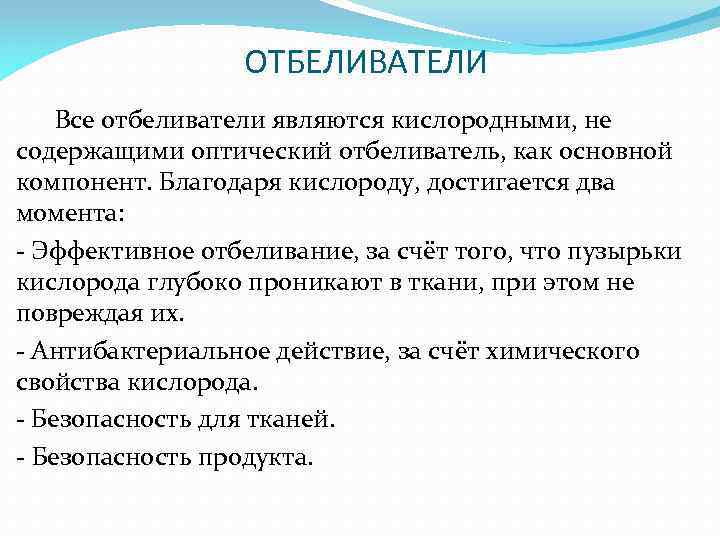 ОТБЕЛИВАТЕЛИ

Все отбеливатели являются кислородными, не содержащими оптический отбеливатель, как основной компонент. Благодаря кислороду, достигается два момента:

- Эффективное отбеливание, за счёт того, что пузырьки кислорода глубоко проникают в ткани, при этом не повреждая их.

- Антибактериальное действие, за счёт химического свойства кислорода.

- Безопасность для тканей.

- Безопасность продукта.